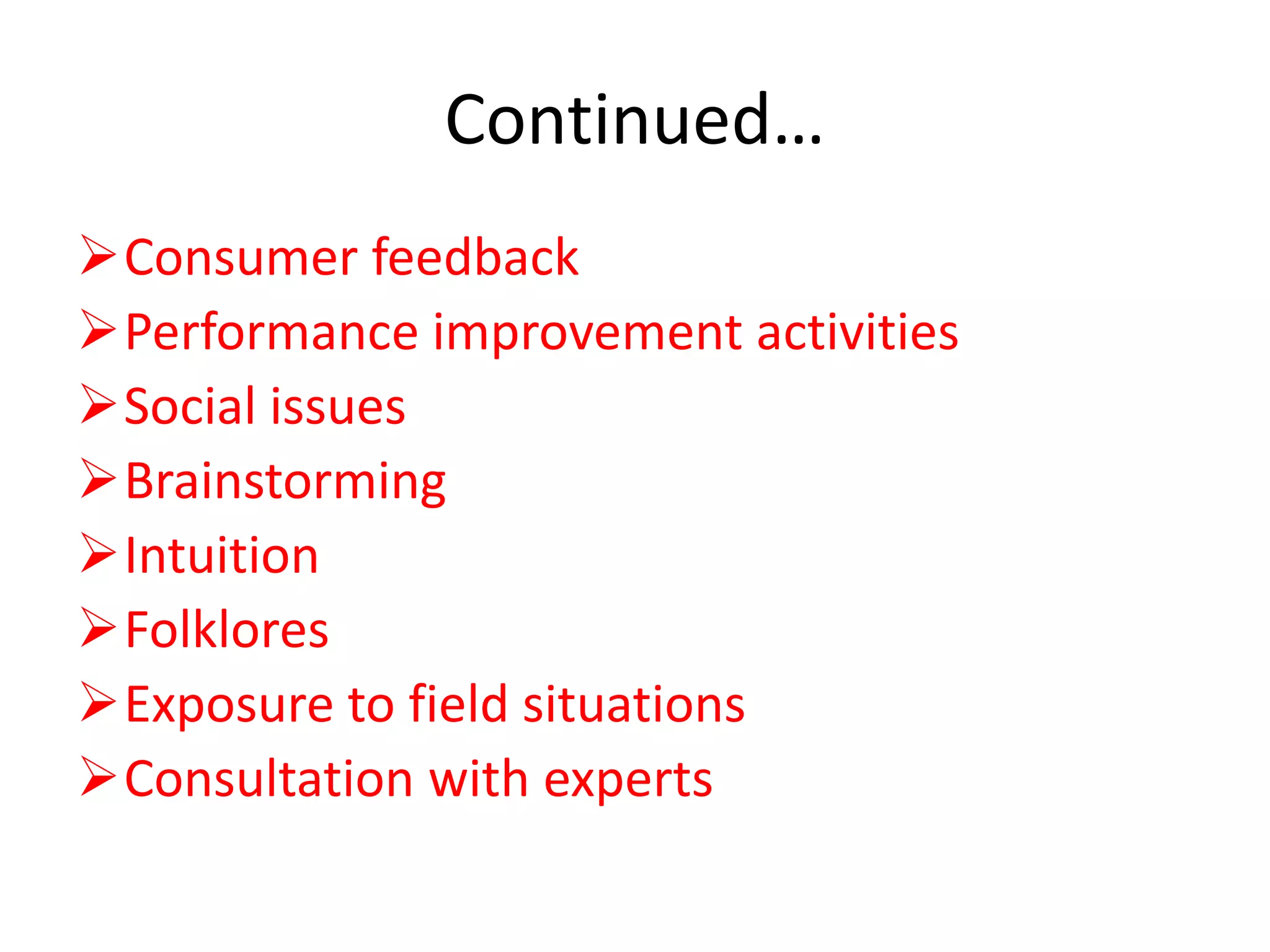 Continued…

➢ Consumer feedback
➢ Performance improvement activities
➢ Social issues
➢ Brainstorming
➢ Intuition
➢ Folklores
➢ Exposure to field situations
➢ Consultation with experts